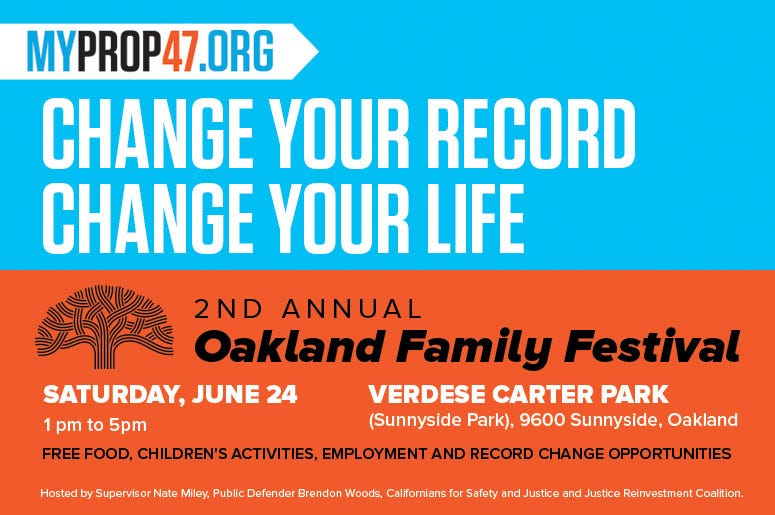 MYPROP47.ORG

CHANGE YOUR RECORD
CHANGE YOUR LIFE

2ND ANNUAL
Oakland Family Festival

SATURDAY, JUNE 24
1 pm to 5pm

VERDESE CARTER PARK
(Sunnyside Park), 9600 Sunnyside, Oakland

FREE FOOD, CHILDREN'S ACTIVITIES, EMPLOYMENT AND RECORD CHANGE OPPORTUNITIES

Hosted by Supervisor Nate Miley, Public Defender Brendon Woods, Californians for Safety and Justice and Justice Reinvestment Coalition.